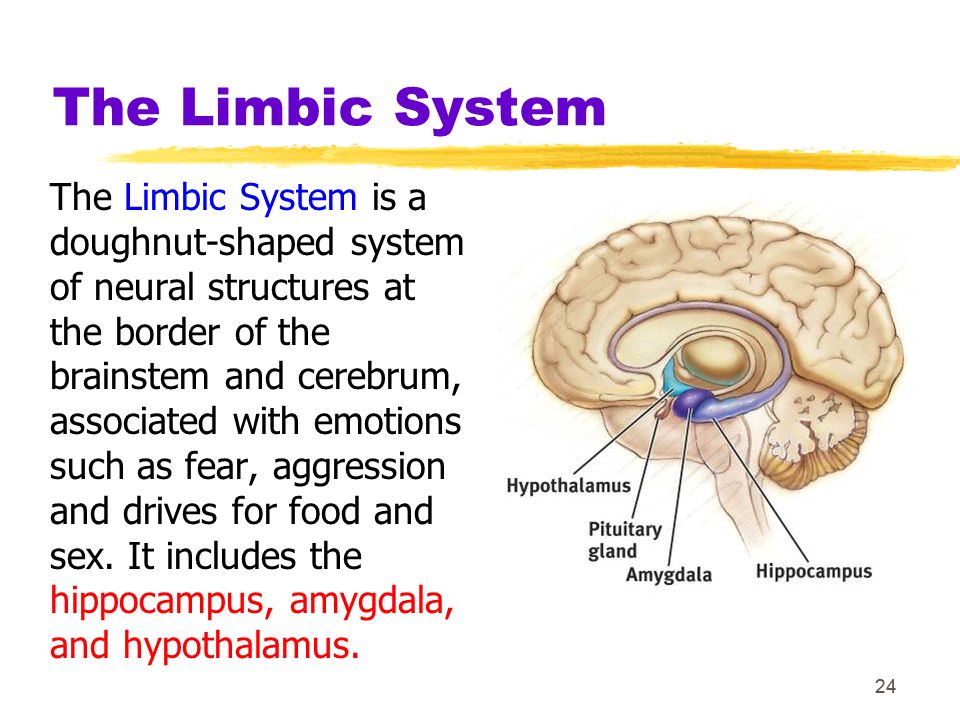 The Limbic System

The Limbic System is a doughnut-shaped system of neural structures at the border of the brainstem and cerebrum, associated with emotions such as fear, aggression and drives for food and sex. It includes the hippocampus, amygdala, and hypothalamus.

Hypothalamus
Pituitary gland
Amygdala
Hippocampus

24